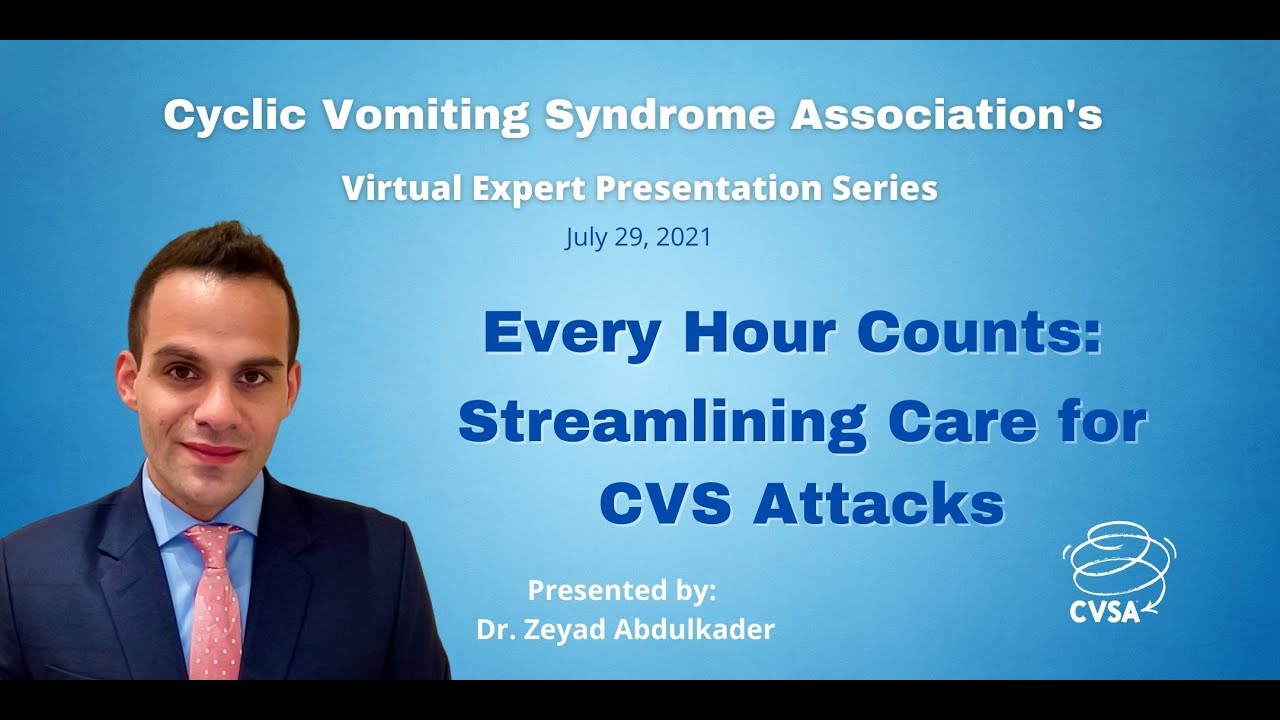 Cyclic Vomiting Syndrome Association's

Virtual Expert Presentation Series

July 29, 2021

Every Hour Counts: Streamlining Care for CVS Attacks

Presented by:
Dr. Zeyad Abdulkader

CVSA